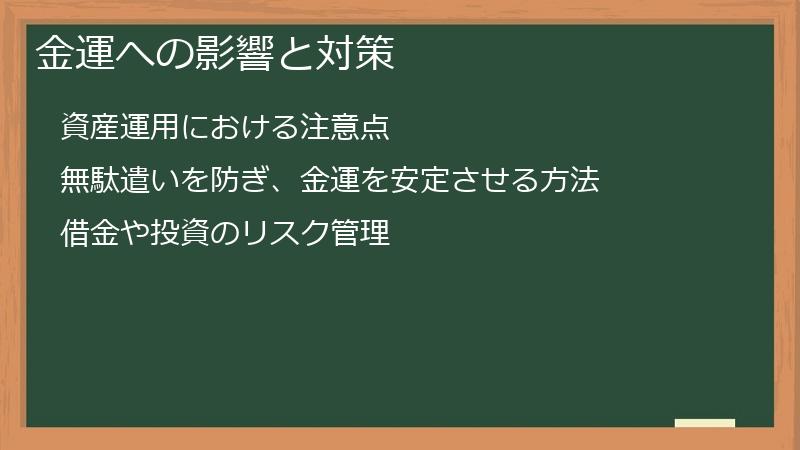 金運への影響と対策

資産運用における注意点

無駄遣いを防ぎ、金運を安定させる方法

借金や投資のリスク管理